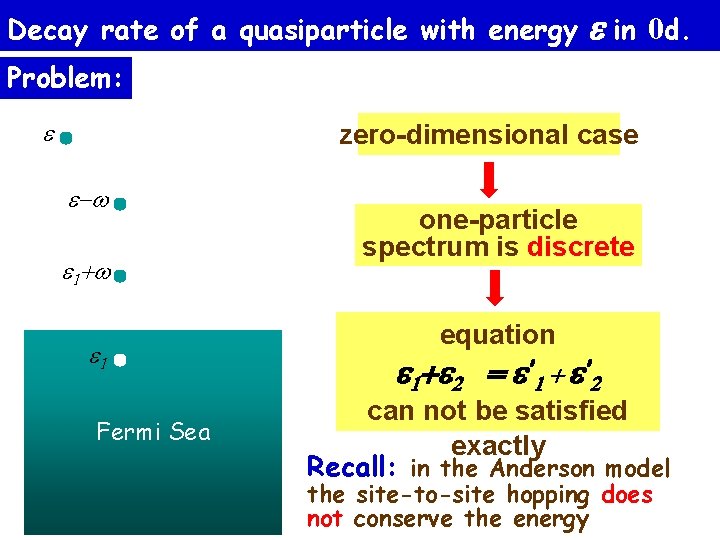 Decay rate of a quasiparticle with energy $\varepsilon$ in 0d.

Problem:

$\varepsilon$

$\varepsilon-\omega$

$\varepsilon_1+\omega$

$\varepsilon_1$

Fermi Sea

zero-dimensional case

one-particle spectrum is discrete

equation
$\varepsilon_1+\varepsilon_2 = \varepsilon'_1+\varepsilon'_2$
can not be satisfied exactly

Recall: in the Anderson model the site-to-site hopping does not conserve the energy